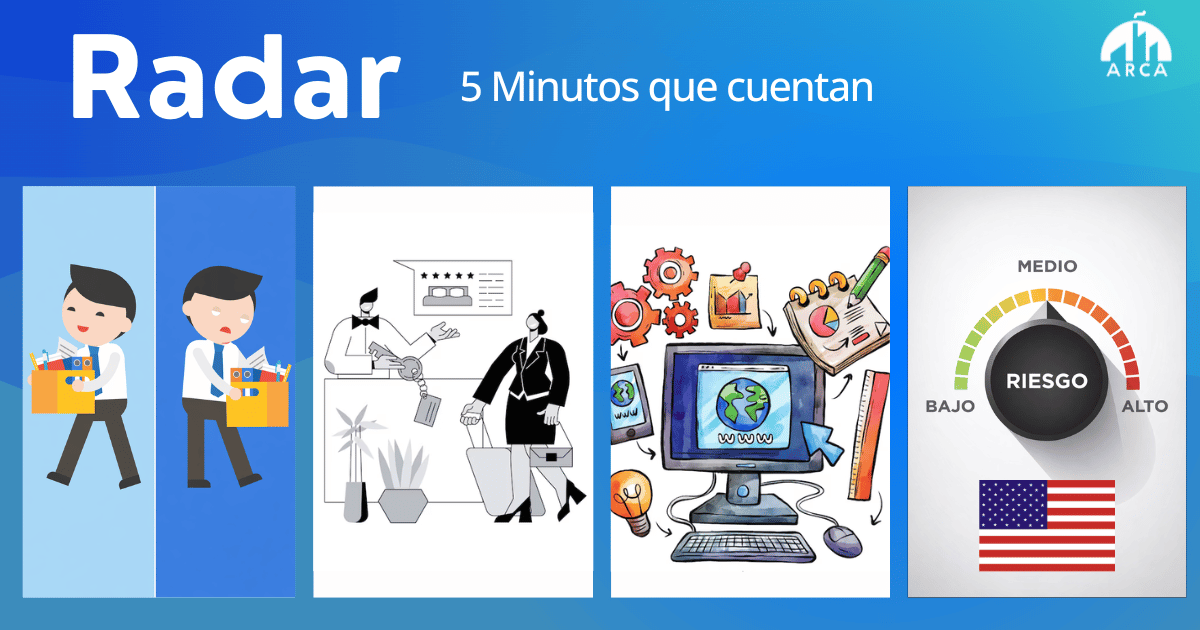 Radar

5 Minutos que cuentan

ARCA

www

www

MEDIO

RIESGO

BAJO

ALTO